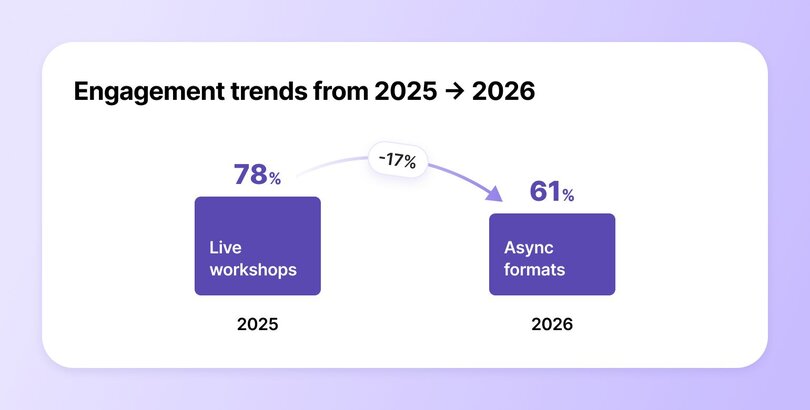 Engagement trends from 2025 → 2026

78%

-17%

61%

Live workshops

Async formats

2025

2026